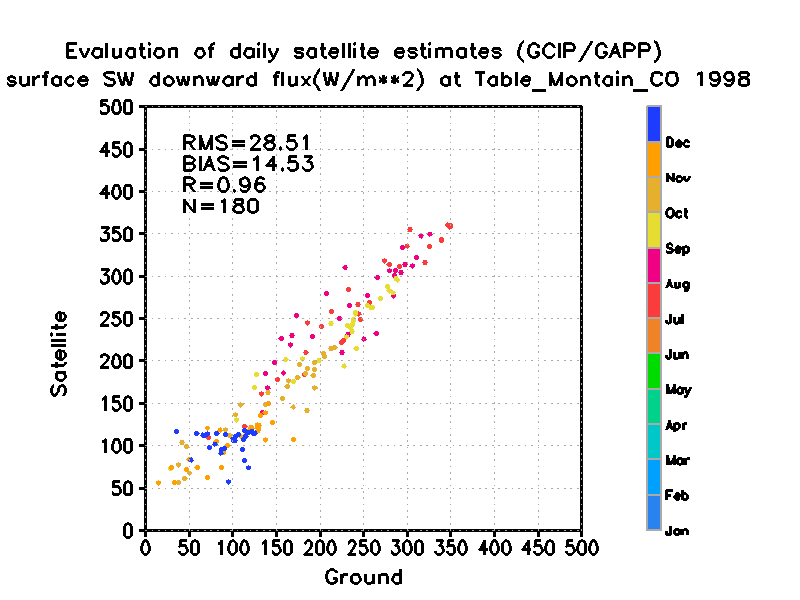 Evaluation of daily satellite estimates (GCIP/GAPP)
surface SW downward flux(W/m**2) at Table_Montain_CO 1998

RMS=28.51
BIAS=14.53
R=0.96
N=180

Satellite

500
450
400
350
300
250
200
150
100
50
0

0 50 100 150 200 250 300 350 400 450 500

Ground

Dec
Nov
Oct
Sep
Aug
Jul
Jun
May
Apr
Mar
Feb
Jan